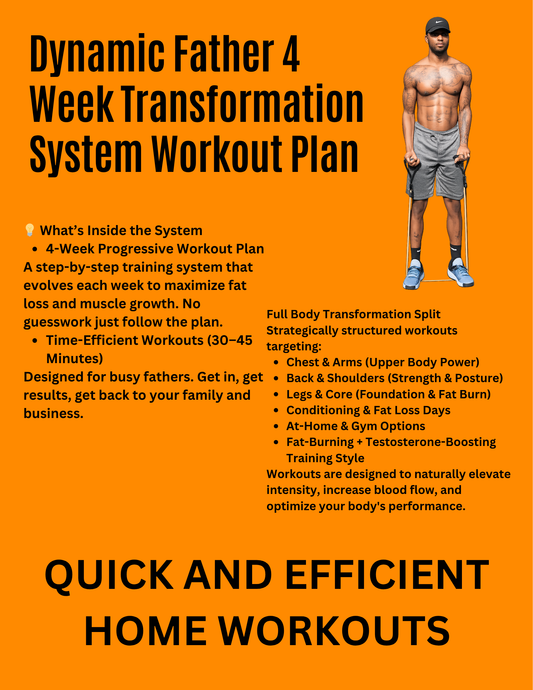 Dynamic Father 4 Week Transformation System Workout Plan

💡 What's Inside the System

- 4-Week Progressive Workout Plan

A step-by-step training system that evolves each week to maximize fat loss and muscle growth. No guesswork just follow the plan.

- Time-Efficient Workouts (30–45 Minutes)

Designed for busy fathers. Get in, get results, get back to your family and business.

Full Body Transformation Split
Strategically structured workouts targeting:

- Chest & Arms (Upper Body Power)
- Back & Shoulders (Strength & Posture)
- Legs & Core (Foundation & Fat Burn)
- Conditioning & Fat Loss Days
- At-Home & Gym Options
- Fat-Burning + Testosterone-Boosting Training Style

Workouts are designed to naturally elevate intensity, increase blood flow, and optimize your body's performance.

QUICK AND EFFICIENT HOME WORKOUTS